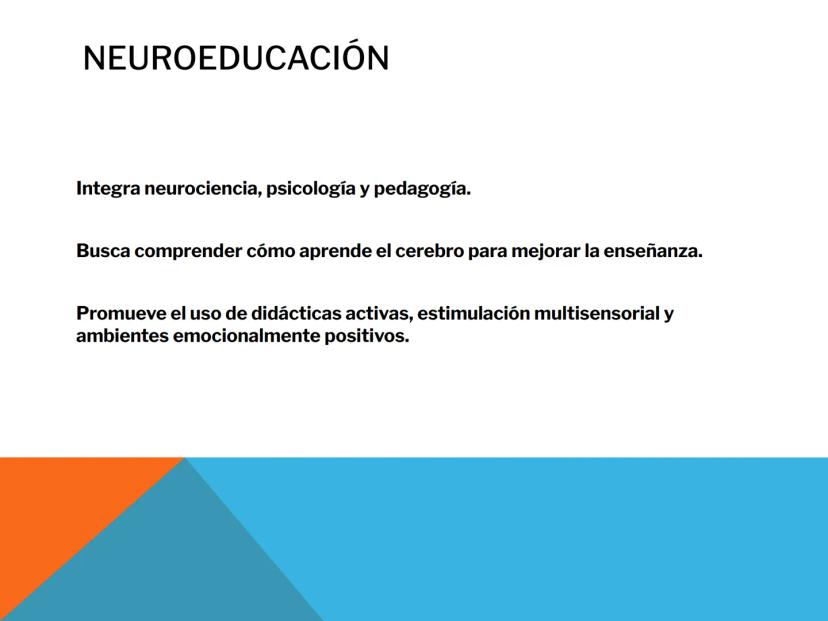 NEUROEDUCACIÓN

Integra neurociencia, psicología y pedagogía.

Busca comprender cómo aprende el cerebro para mejorar la enseñanza.

Promueve el uso de didácticas activas, estimulación multisensorial y ambientes emocionalmente positivos.